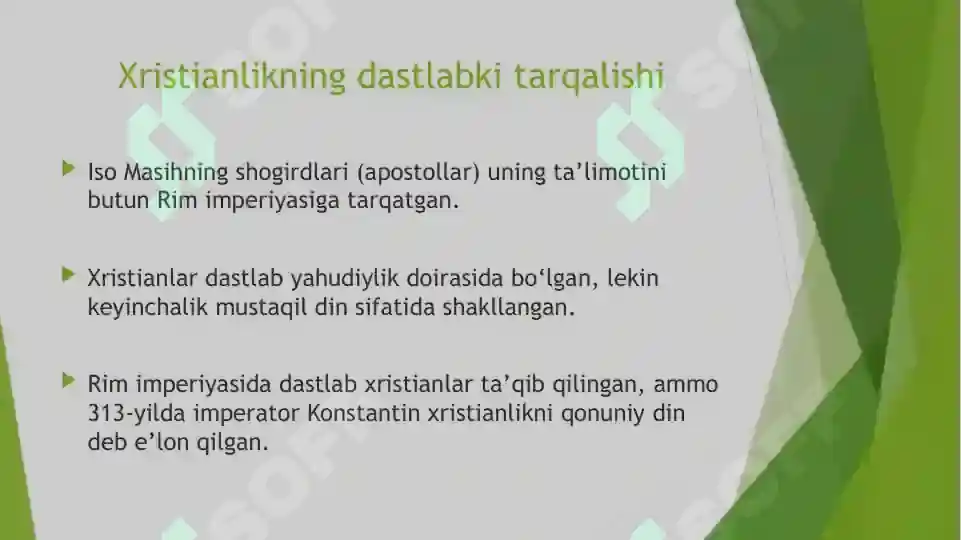 Xristianlikning dastlabki tarqalishi

Iso Masihning shogirdlari (apostollar) uning ta’limotini butun Rim imperiyasiga tarqatgan.

Xristianlar dastlab yahudiylik doirasida bo‘lgan, lekin keyinchalik mustaqil din sifatida shakllangan.

Rim imperiyasida dastlab xristianlar ta’qib qilingan, ammo 313-yilda imperator Konstantin xristianlikni qonuniy din deb e’lon qilgan.